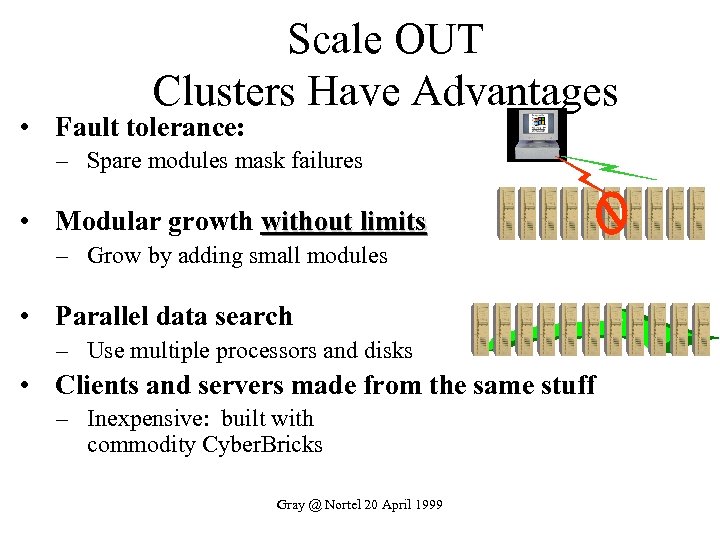 Scale OUT
Clusters Have Advantages

• Fault tolerance:
– Spare modules mask failures

• Modular growth without limits
– Grow by adding small modules

• Parallel data search
– Use multiple processors and disks

• Clients and servers made from the same stuff
– Inexpensive: built with commodity CyberBricks

Gray @ Nortel 20 April 1999